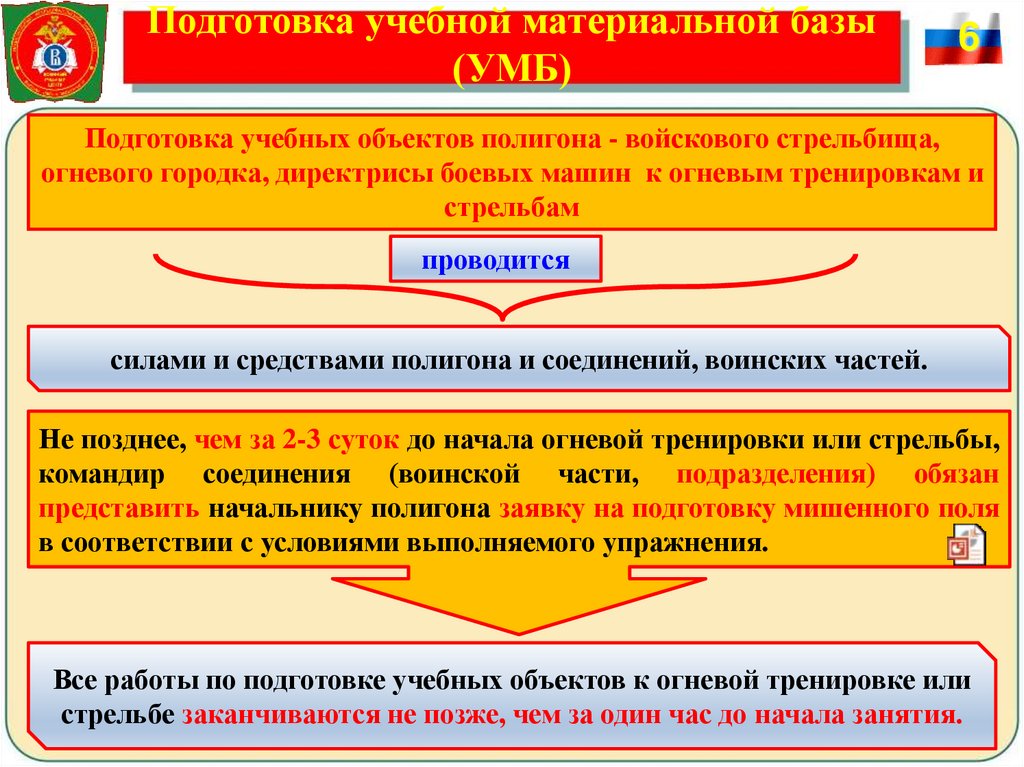 Подготовка учебной материальной базы (УМБ)

6

Подготовка учебных объектов полигона - войскового стрельбища, огневого городка, директрисы боевых машин к огневым тренировкам и стрельбам

проводится

силами и средствами полигона и соединений, воинских частей.

Не позднее, чем за 2-3 суток до начала огневой тренировки или стрельбы, командир соединения (воинской части, подразделения) обязан представить начальнику полигона заявку на подготовку мишенного поля в соответствии с условиями выполняемого упражнения.

Все работы по подготовке учебных объектов к огневой тренировке или стрельбе заканчиваются не позже, чем за один час до начала занятия.